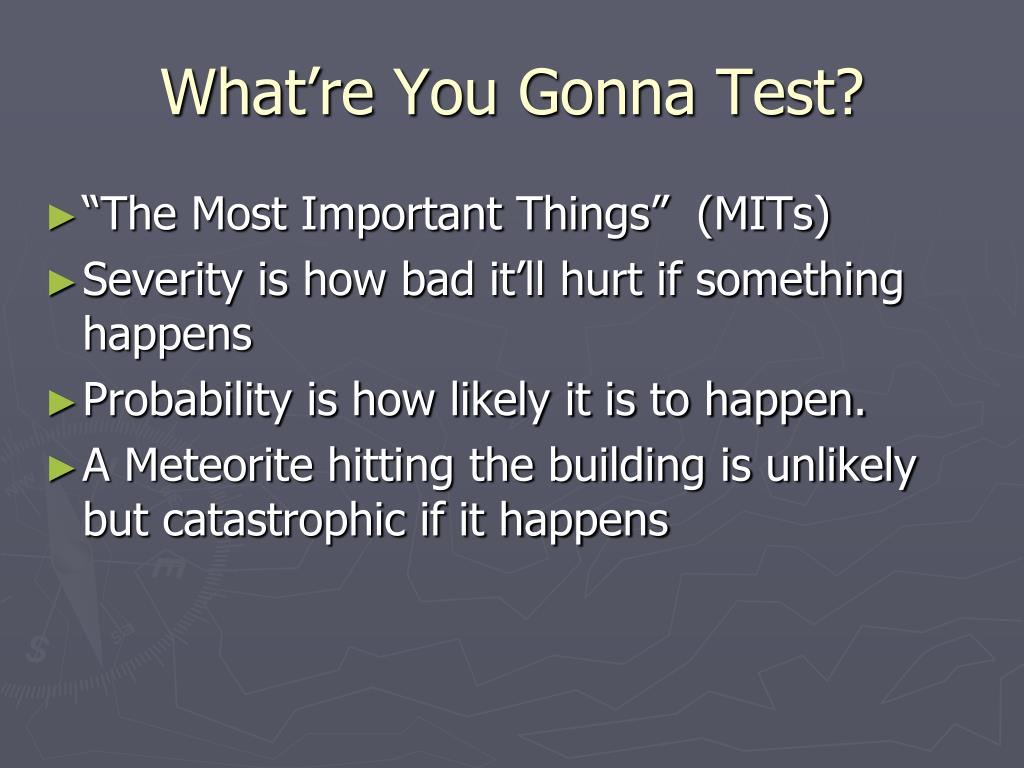 What’re You Gonna Test?

► “The Most Important Things” (MITs)

► Severity is how bad it’ll hurt if something happens

► Probability is how likely it is to happen.

► A Meteorite hitting the building is unlikely but catastrophic if it happens